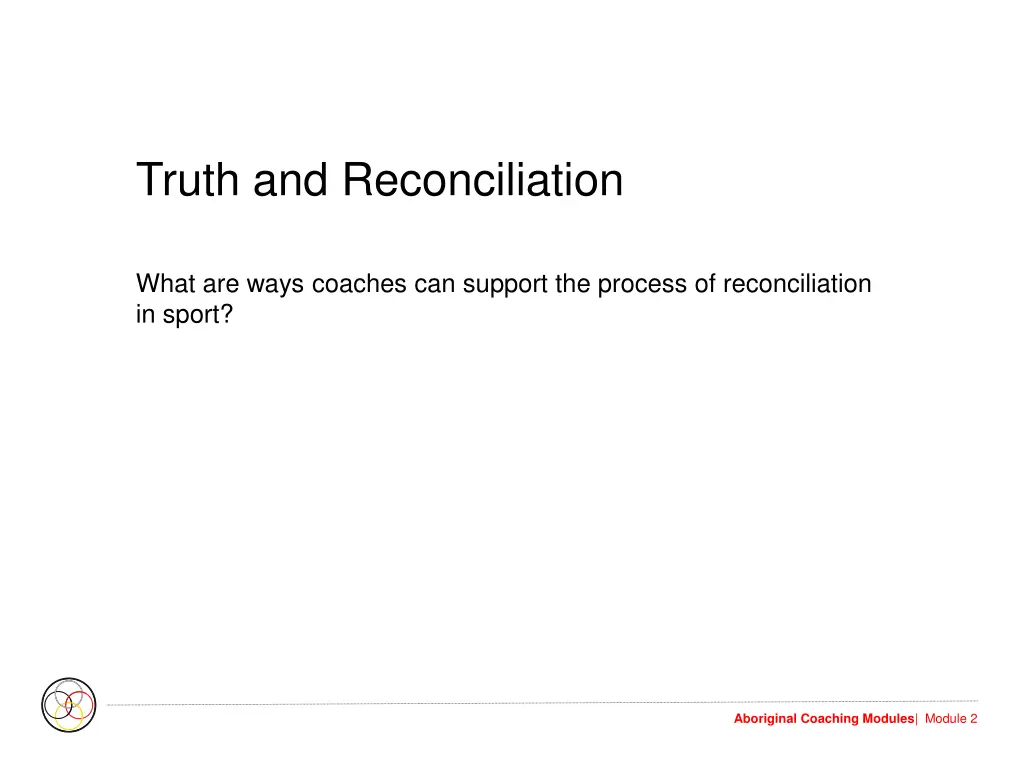 Truth and Reconciliation

What are ways coaches can support the process of reconciliation in sport?

Aboriginal Coaching Modules| Module 2